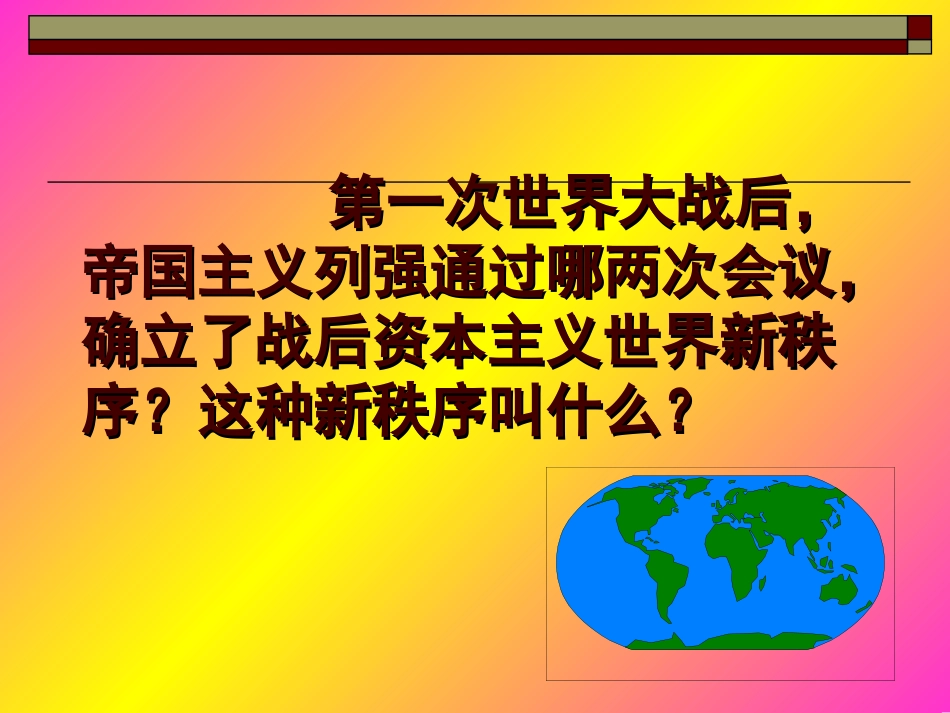 第一次世界大战后，帝国主义列强通过哪两次会议，确立了战后资本主义世界新秩序？这种新秩序叫什么？